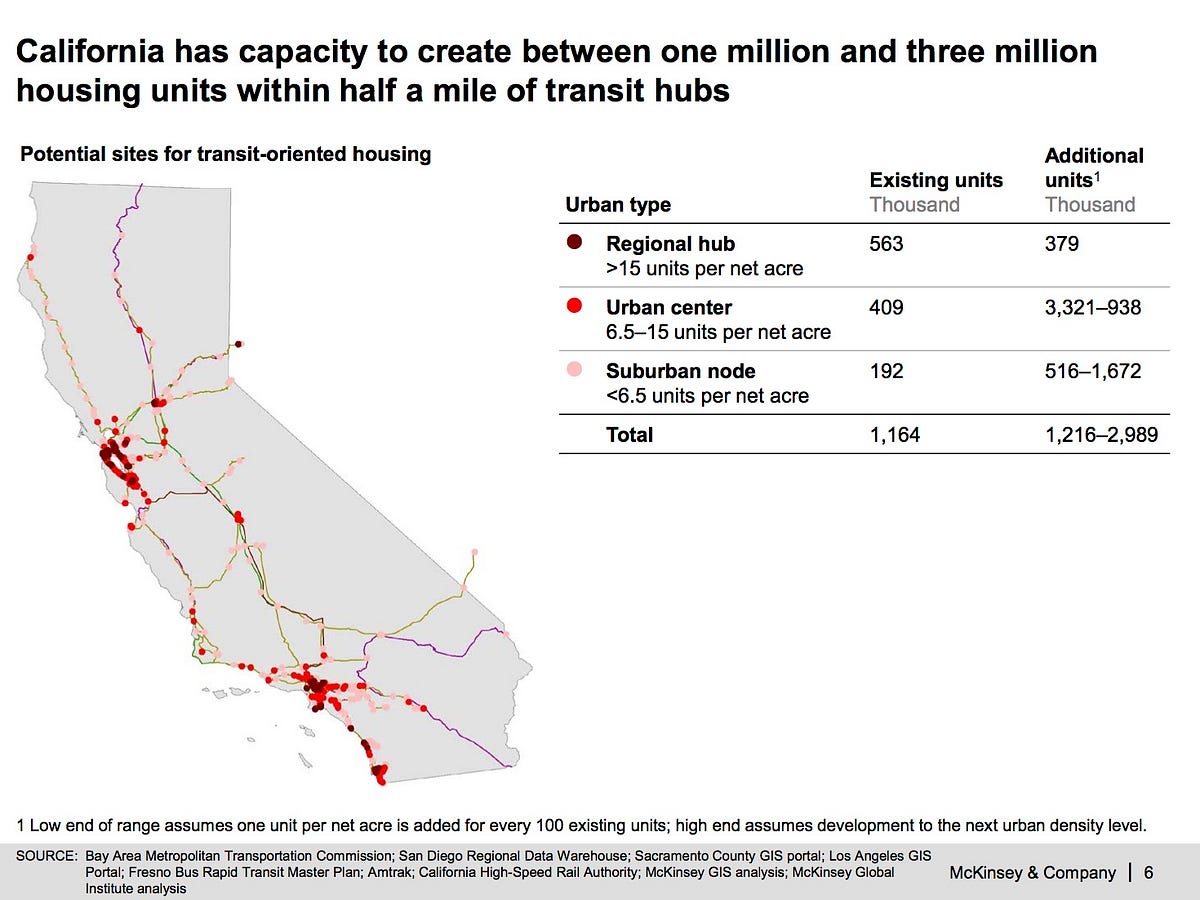 California has capacity to create between one million and three million housing units within half a mile of transit hubs

Potential sites for transit-oriented housing

| Urban type | Existing units Thousand | Additional units$^1$ Thousand |
|---|---|---|
| Regional hub >15 units per net acre | 563 | 379 |
| Urban center 6.5–15 units per net acre | 409 | 3,321–938 |
| Suburban node <6.5 units per net acre | 192 | 516–1,672 |
| Total | 1,164 | 1,216–2,989 |

1 Low end of range assumes one unit per net acre is added for every 100 existing units; high end assumes development to the next urban density level.

SOURCE: Bay Area Metropolitan Transportation Commission; San Diego Regional Data Warehouse; Sacramento County GIS portal; Los Angeles GIS Portal; Fresno Bus Rapid Transit Master Plan; Amtrak; California High-Speed Rail Authority; McKinsey GIS analysis; McKinsey Global Institute analysis

McKinsey & Company | 6